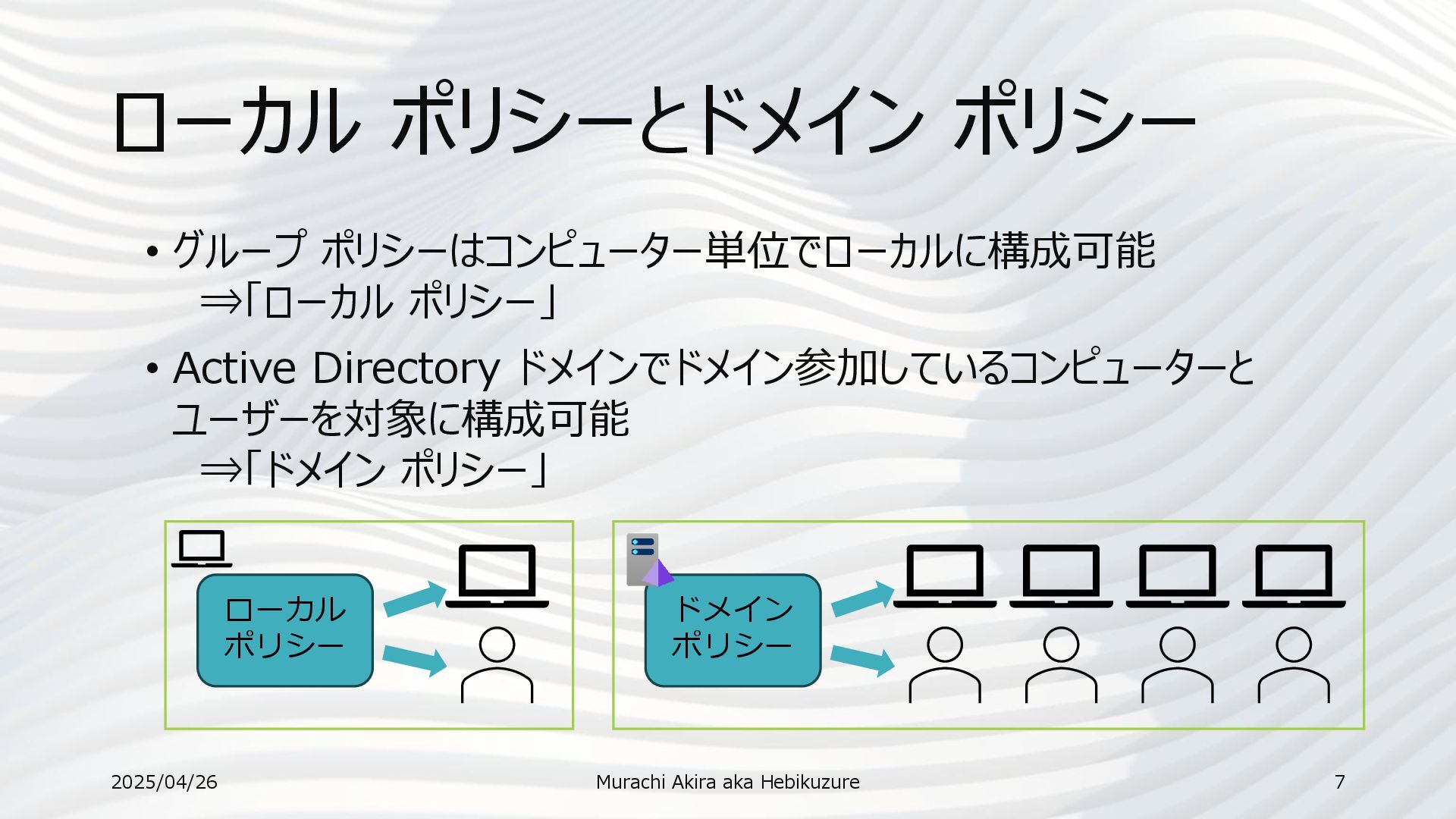 ローカル ポリシーとドメイン ポリシー

• グループ ポリシーはコンピューター単位でローカルに構成可能
⇒「ローカル ポリシー」

• Active Directory ドメインでドメイン参加しているコンピューターとユーザーを対象に構成可能
⇒「ドメイン ポリシー」

ローカル ポリシー

ドメイン ポリシー

2025/04/26

Murachi Akira aka Hebikuzure

7